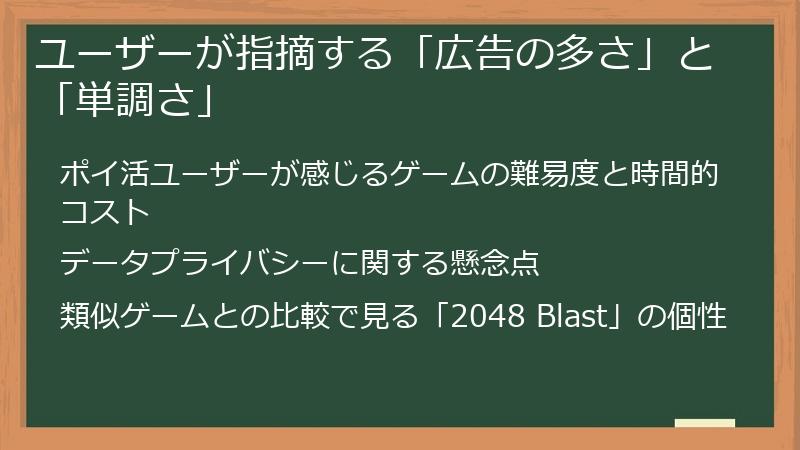 ユーザーが指摘する「広告の多さ」と「単調さ」

ポイ活ユーザーが感じるゲームの難易度と時間的コスト

データプライバシーに関する懸念点

類似ゲームとの比較で見る「2048 Blast」の個性